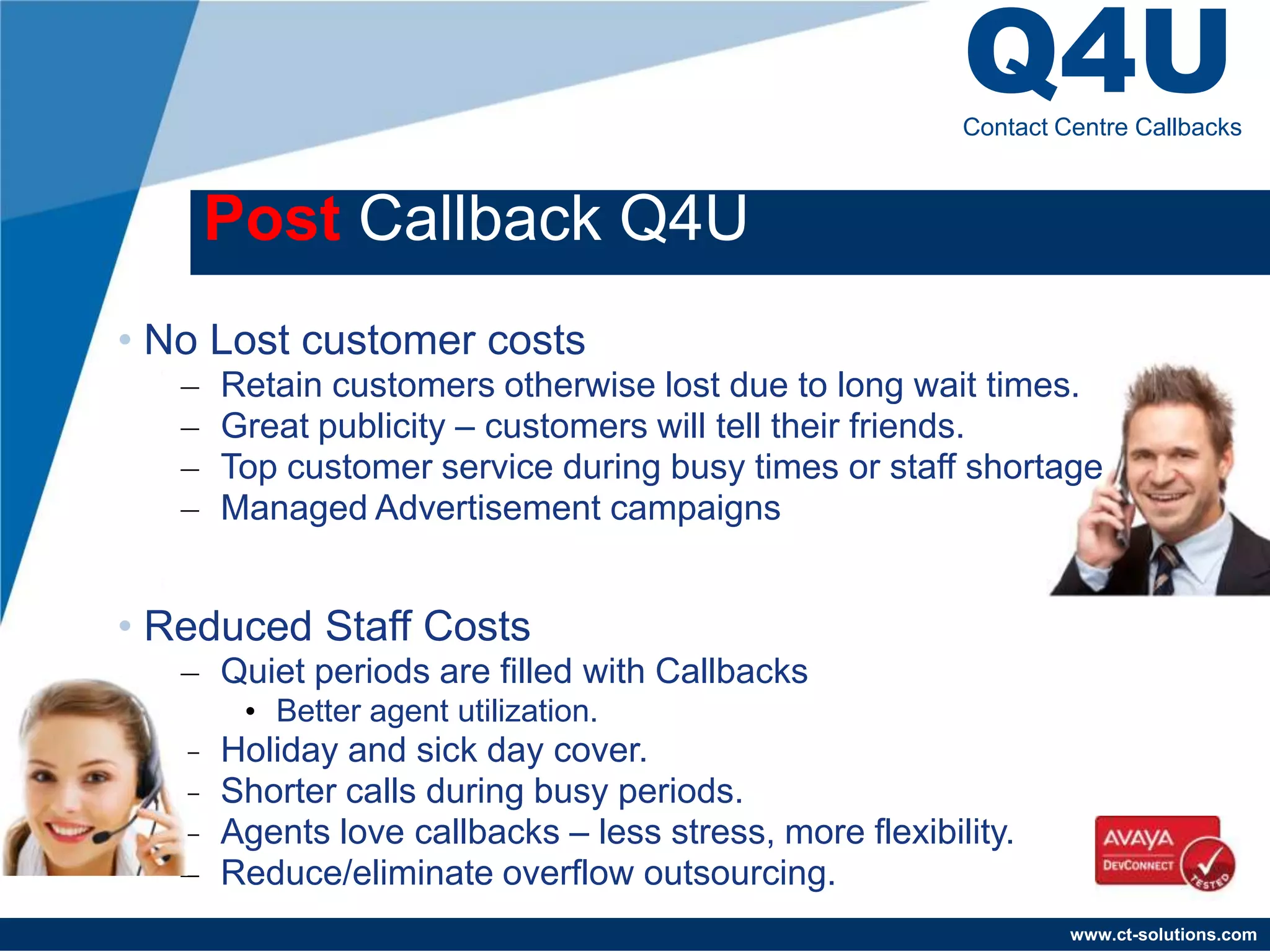 Q4U
Contact Centre Callbacks

Post Callback Q4U

• No Lost customer costs
– Retain customers otherwise lost due to long wait times.
– Great publicity – customers will tell their friends.
– Top customer service during busy times or staff shortage
– Managed Advertisement campaigns

• Reduced Staff Costs
– Quiet periods are filled with Callbacks
• Better agent utilization.
– Holiday and sick day cover.
– Shorter calls during busy periods.
– Agents love callbacks – less stress, more flexibility.
– Reduce/eliminate overflow outsourcing.

AVAYA DEVCONNECT TESTED

www.ct-solutions.com